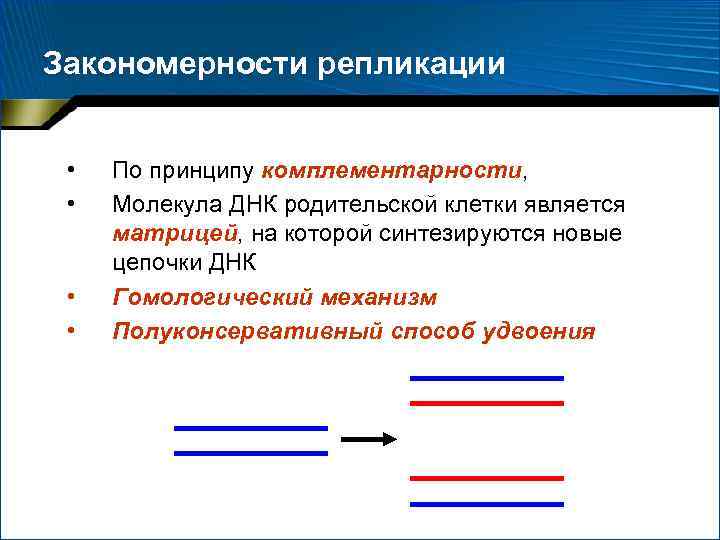 Закономерности репликации

• По принципу комплементарности,
• Молекула ДНК родительской клетки является матрицей, на которой синтезируются новые цепочки ДНК
• Гомологический механизм
• Полуконсервативный способ удвоения